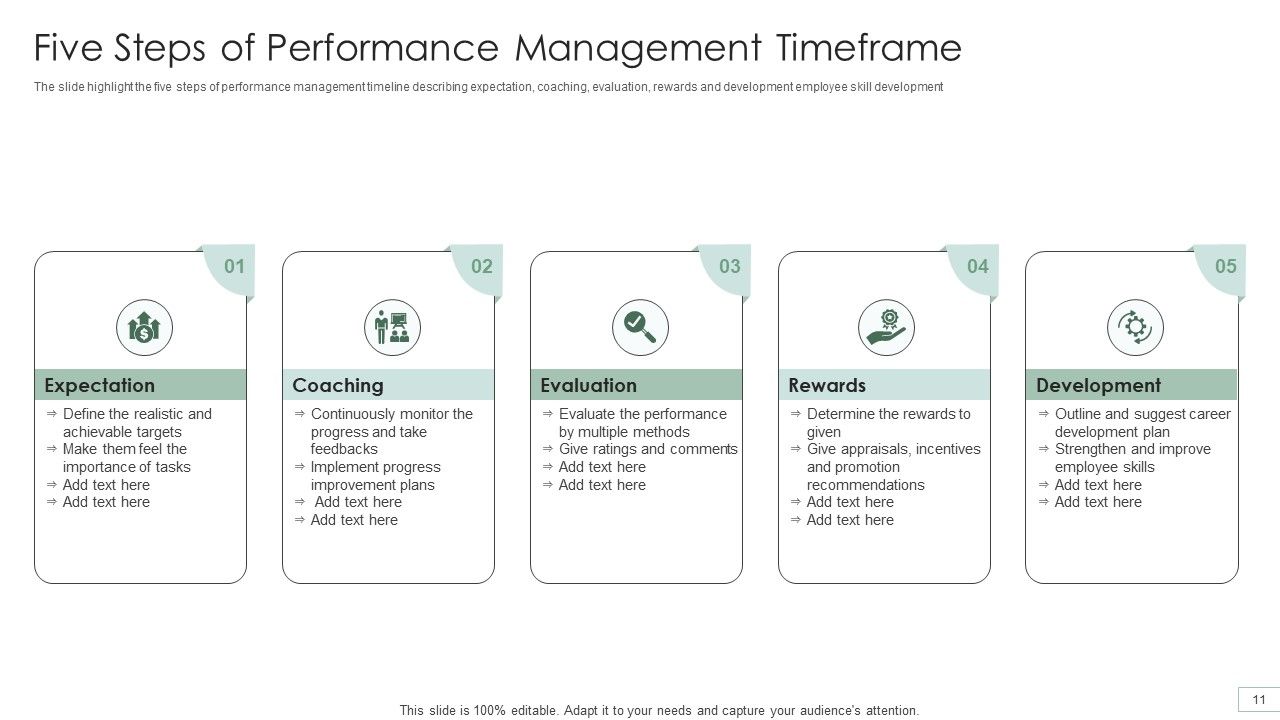 Five Steps of Performance Management Timeframe

The slide highlight the five steps of performance management timeline describing expectation, coaching, evaluation, rewards and development employee skill development

01

Expectation

⇒ Define the realistic and achievable targets
⇒ Make them feel the importance of tasks
⇒ Add text here
⇒ Add text here

02

Coaching

⇒ Continuously monitor the progress and take feedbacks
⇒ Implement progress improvement plans
⇒ Add text here
⇒ Add text here

03

Evaluation

⇒ Evaluate the performance by multiple methods
⇒ Give ratings and comments
⇒ Add text here
⇒ Add text here

04

Rewards

⇒ Determine the rewards to given
⇒ Give appraisals, incentives and promotion recommendations
⇒ Add text here
⇒ Add text here

05

Development

⇒ Outline and suggest career development plan
⇒ Strengthen and improve employee skills
⇒ Add text here
⇒ Add text here

This slide is 100% editable. Adapt it to your needs and capture your audience's attention.

11